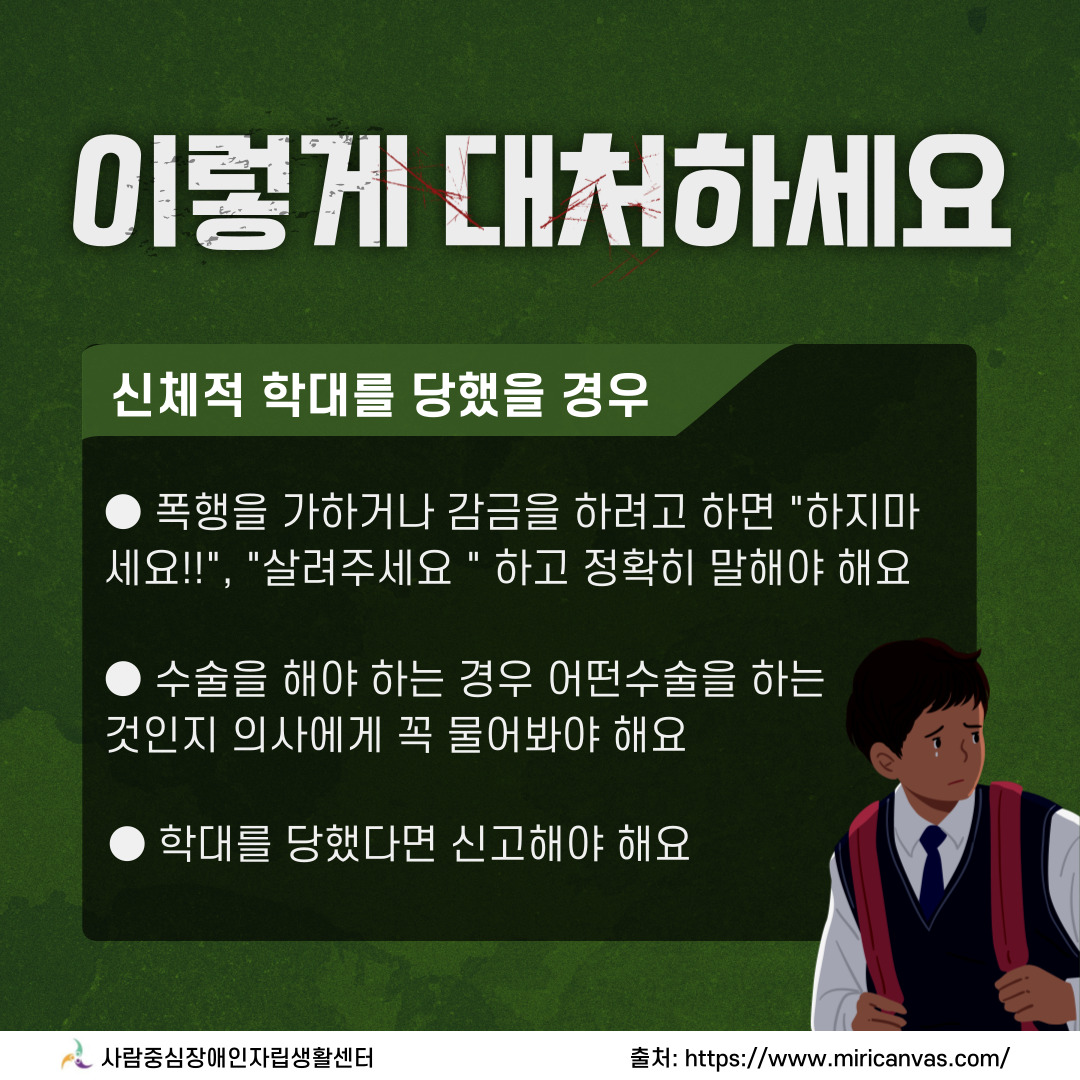 이렇게 대처하세요

신체적 학대를 당했을 경우

● 폭행을 가하거나 감금을 하려고 하면 "하지마세요!!", "살려주세요 " 하고 정확히 말해야 해요

● 수술을 해야 하는 경우 어떤수술을 하는 것인지 의사에게 꼭 물어봐야 해요

● 학대를 당했다면 신고해야 해요

사람중심장애인자립생활센터

출처: https://www.miricanvas.com/